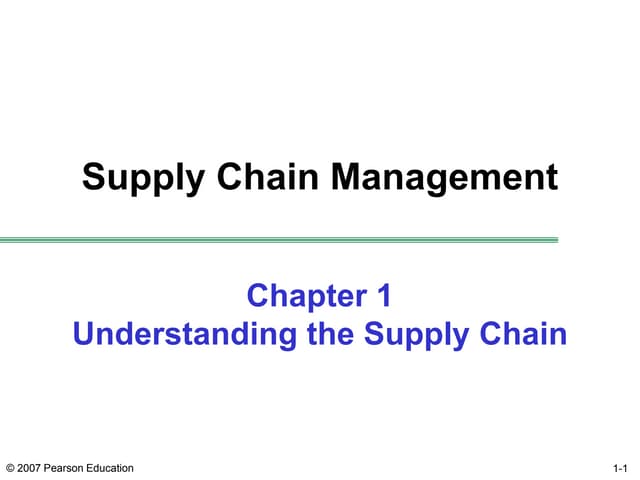 Supply Chain Management

Chapter 1
Understanding the Supply Chain

© 2007 Pearson Education

1-1